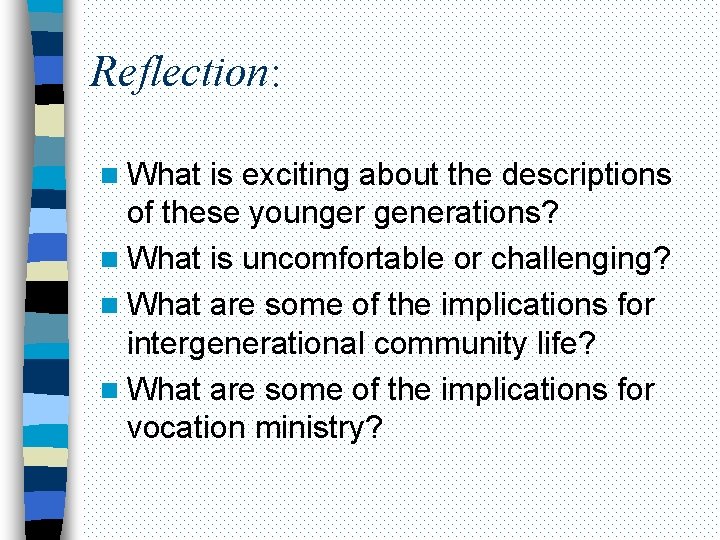 Reflection:

- What is exciting about the descriptions of these younger generations?
- What is uncomfortable or challenging?
- What are some of the implications for intergenerational community life?
- What are some of the implications for vocation ministry?